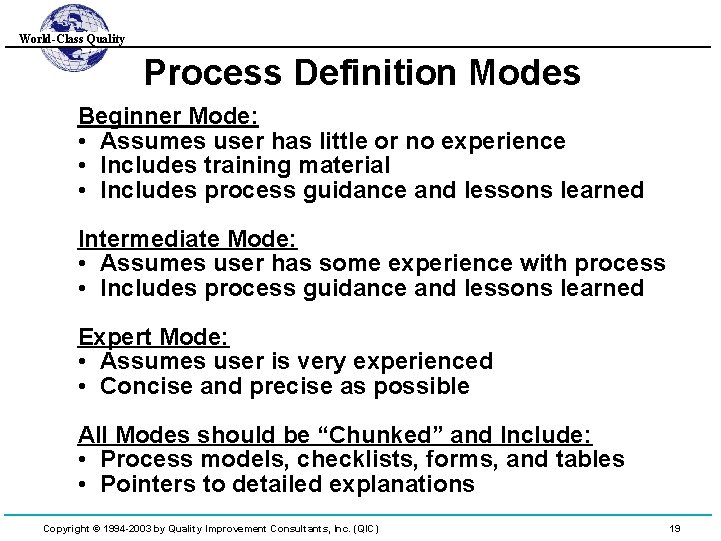 World-Class Quality

Process Definition Modes

Beginner Mode:
• Assumes user has little or no experience
• Includes training material
• Includes process guidance and lessons learned

Intermediate Mode:
• Assumes user has some experience with process
• Includes process guidance and lessons learned

Expert Mode:
• Assumes user is very experienced
• Concise and precise as possible

All Modes should be “Chunked” and Include:
• Process models, checklists, forms, and tables
• Pointers to detailed explanations

Copyright © 1994-2003 by Quality Improvement Consultants, Inc. (QIC)

19